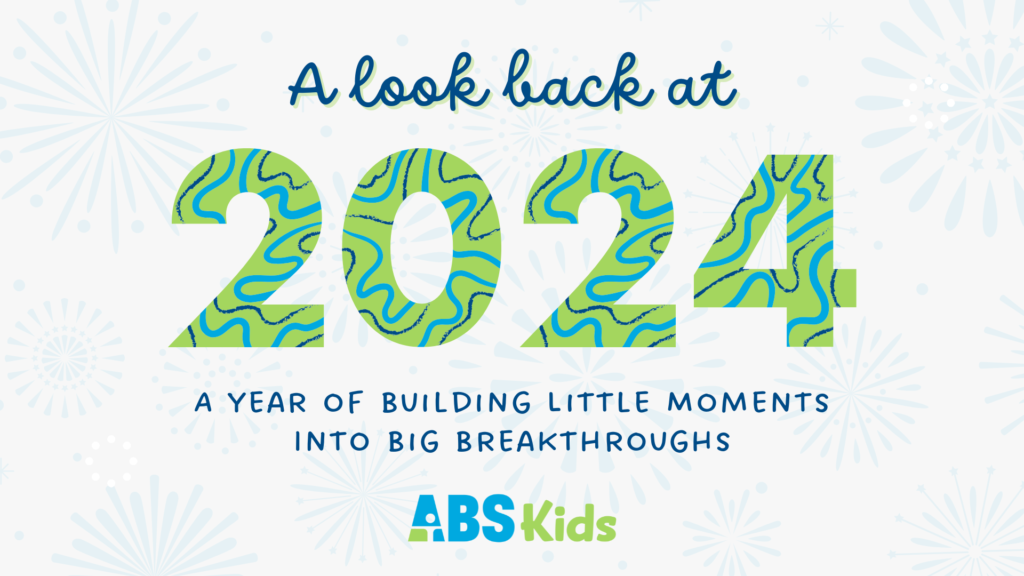 A look back at

2024

A YEAR OF BUILDING LITTLE MOMENTS INTO BIG BREAKTHROUGHS

ABS Kids